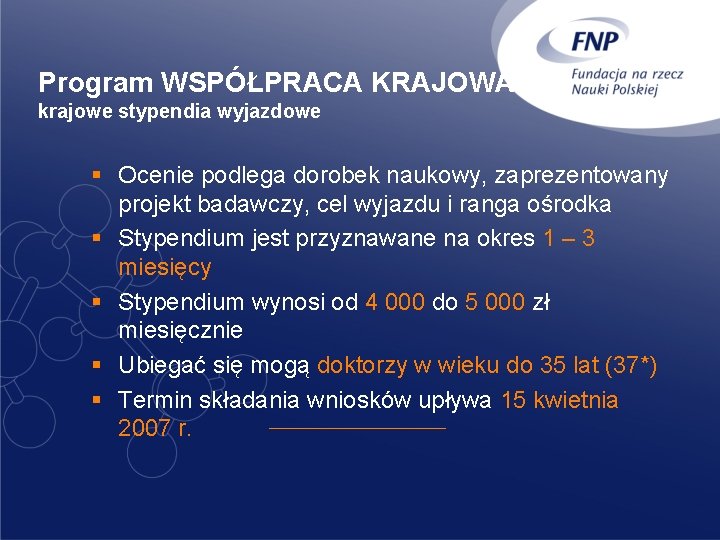 FNP
Fundacja na rzecz Nauki Polskiej

Program WSPÓŁPRACA KRAJOWA
krajowe stypendia wyjazdowe

▪ Ocenie podlega dorobek naukowy, zaprezentowany projekt badawczy, cel wyjazdu i ranga ośrodka
▪ Stypendium jest przyznawane na okres 1 – 3 miesięcy
▪ Stypendium wynosi od 4 000 do 5 000 zł miesięcznie
▪ Ubiegać się mogą doktorzy w wieku do 35 lat (37*)
▪ Termin składania wniosków upływa 15 kwietnia 2007 r.